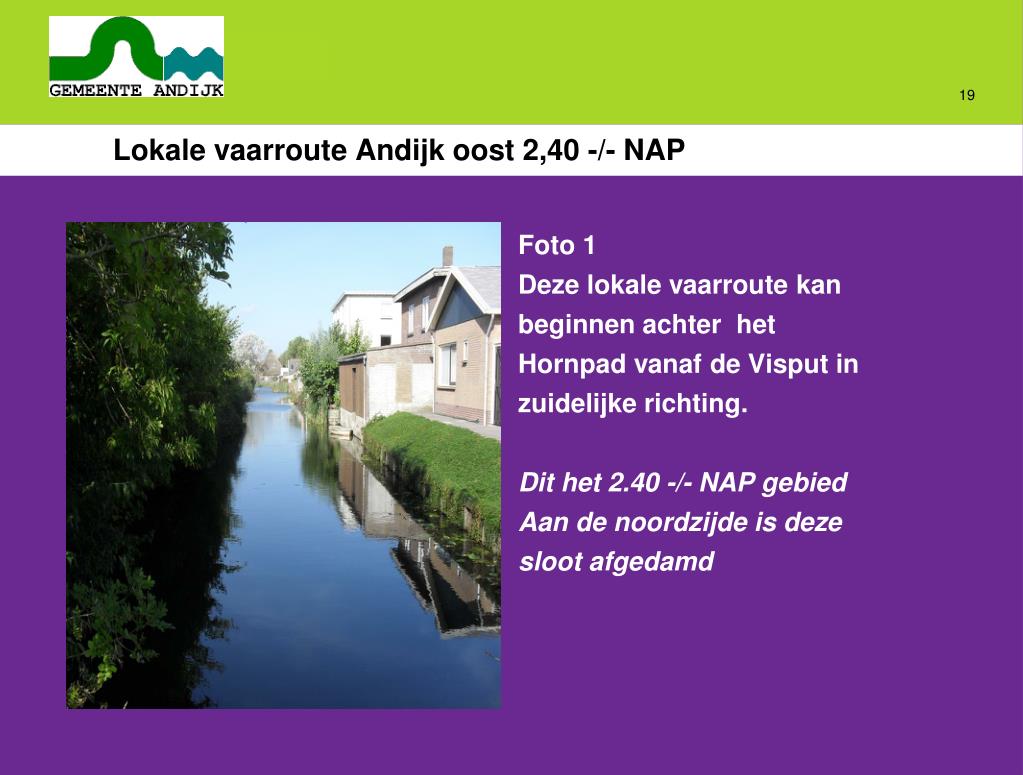 GEMEENTE ANDIJK

19

Lokale vaarroute Andijk oost 2,40 -/- NAP

Foto 1
Deze lokale vaarroute kan beginnen achter het Hornpad vanaf de Visput in zuidelijke richting.

Dit het 2.40 -/- NAP gebied
Aan de noordzijde is deze sloot afgedamd